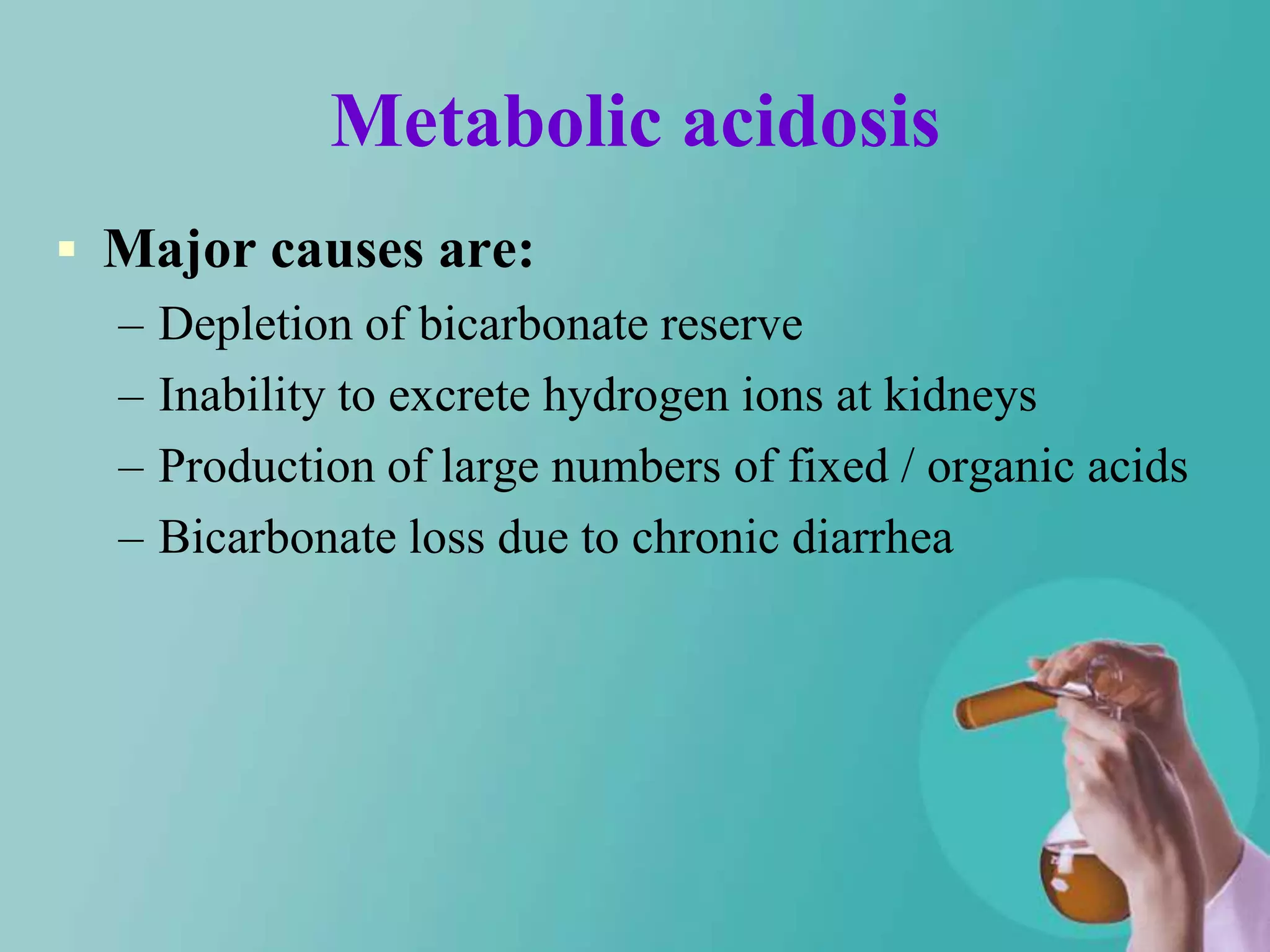 Metabolic acidosis

▪ Major causes are:
– Depletion of bicarbonate reserve
– Inability to excrete hydrogen ions at kidneys
– Production of large numbers of fixed / organic acids
– Bicarbonate loss due to chronic diarrhea